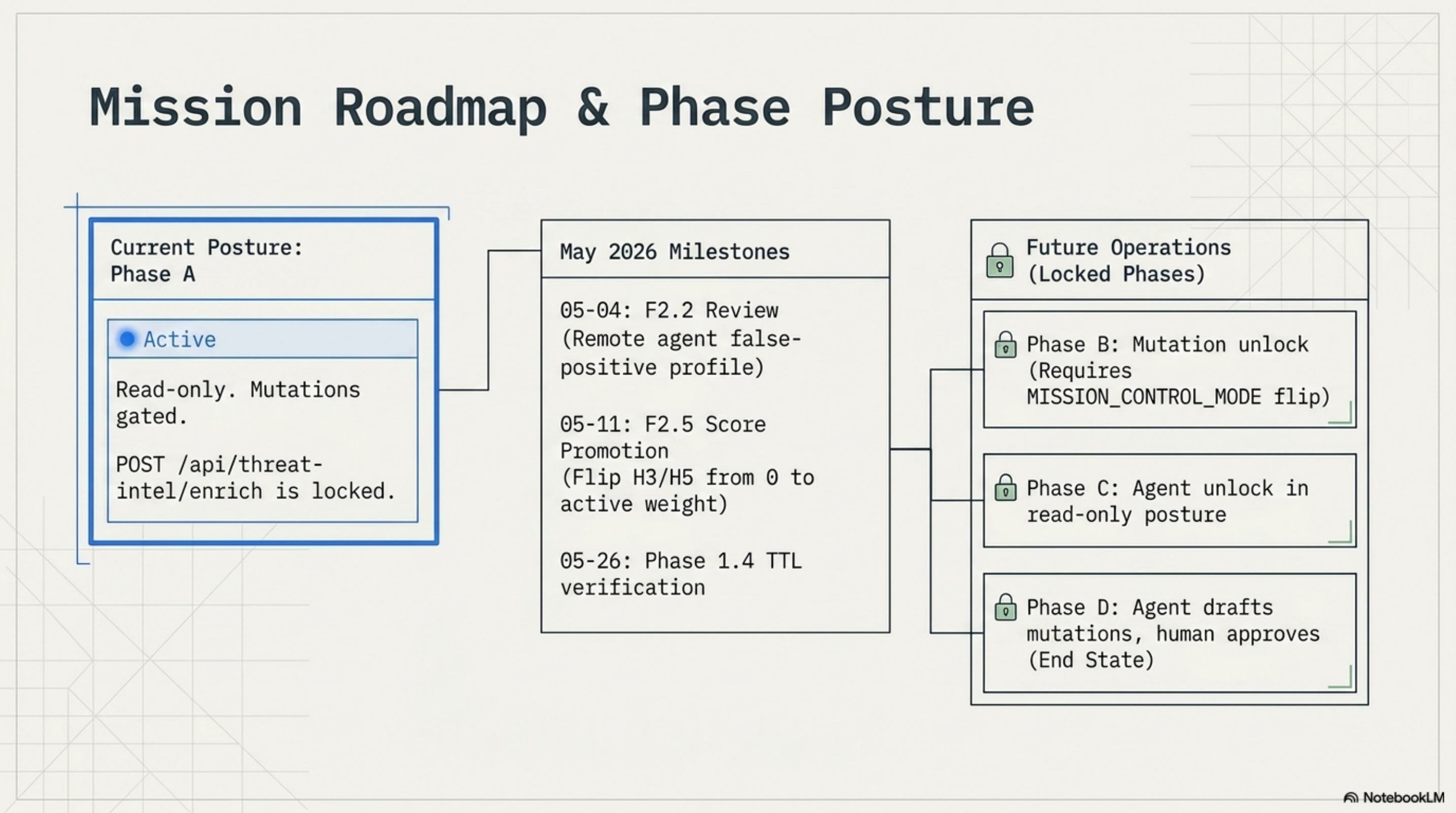 Mission Roadmap & Phase Posture

Current Posture:
Phase A

Active

Read-only. Mutations gated.

POST /api/threat-intel/enrich is locked.

May 2026 Milestones

05-04: F2.2 Review (Remote agent false-positive profile)

05-11: F2.5 Score Promotion (Flip H3/H5 from 0 to active weight)

05-26: Phase 1.4 TTL verification

Future Operations (Locked Phases)

Phase B: Mutation unlock (Requires MISSION_CONTROL_MODE flip)

Phase C: Agent unlock in read-only posture

Phase D: Agent drafts mutations, human approves (End State)

NotebookLM